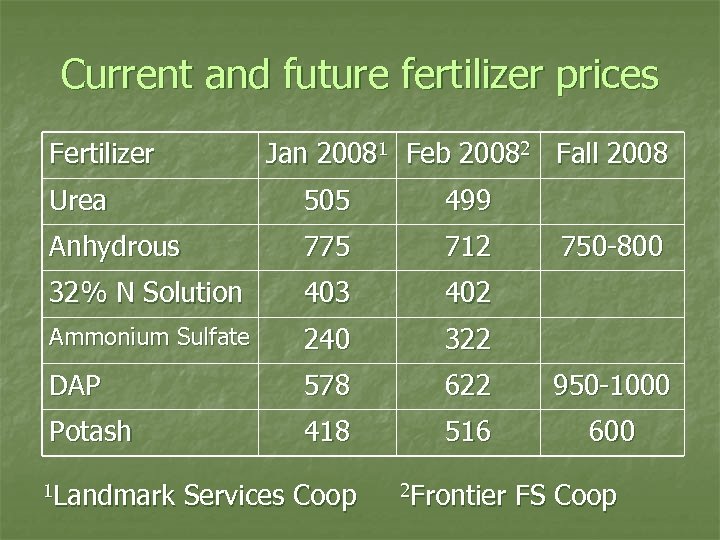 Current and future fertilizer prices

| Fertilizer | Jan 2008$^1$ | Feb 2008$^2$ | Fall 2008 |
|---|---|---|---|
| Urea | 505 | 499 | |
| Anhydrous | 775 | 712 | 750-800 |
| 32% N Solution | 403 | 402 | |
| Ammonium Sulfate | 240 | 322 | |
| DAP | 578 | 622 | 950-1000 |
| Potash | 418 | 516 | 600 |

$^1$Landmark Services Coop $^2$Frontier FS Coop